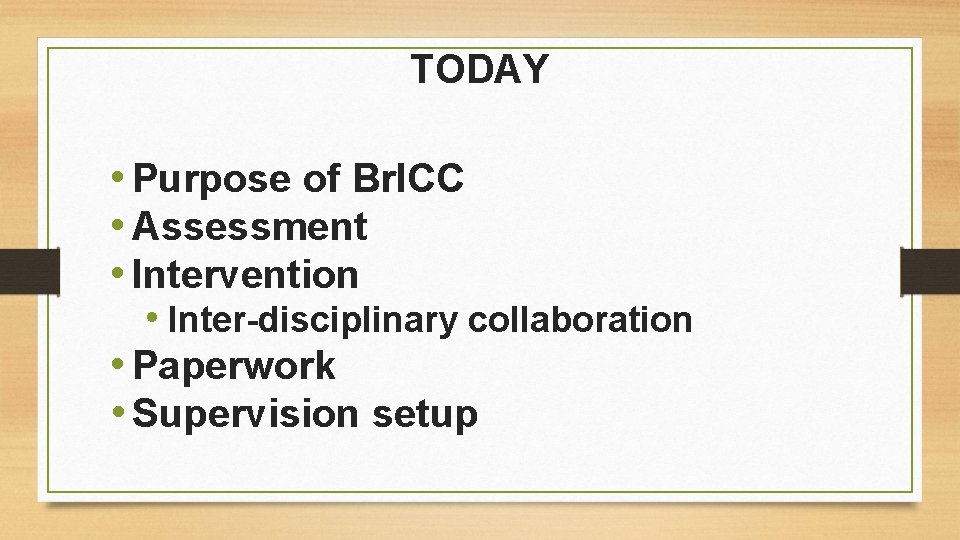 TODAY

• Purpose of BrICC
• Assessment
• Intervention
• Inter-disciplinary collaboration
• Paperwork
• Supervision setup